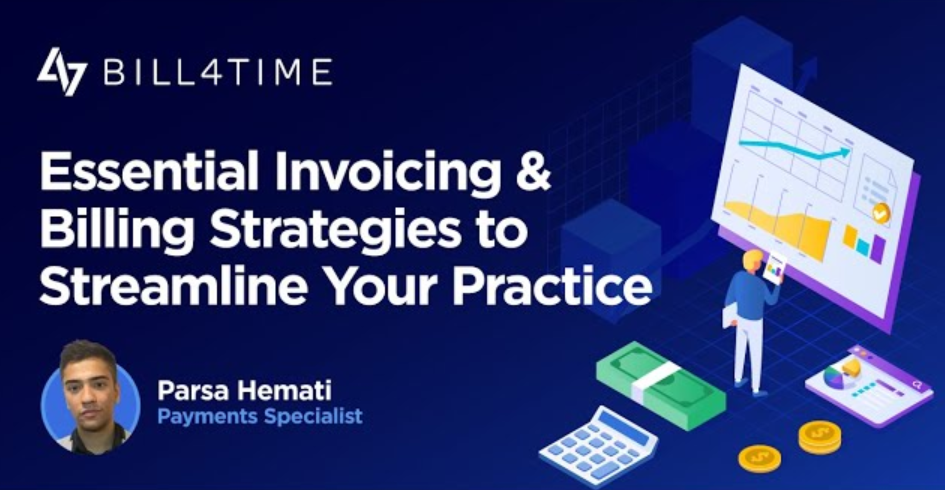 BILL4TIME

Essential Invoicing & Billing Strategies to Streamline Your Practice

Parsa Hemati
Payments Specialist